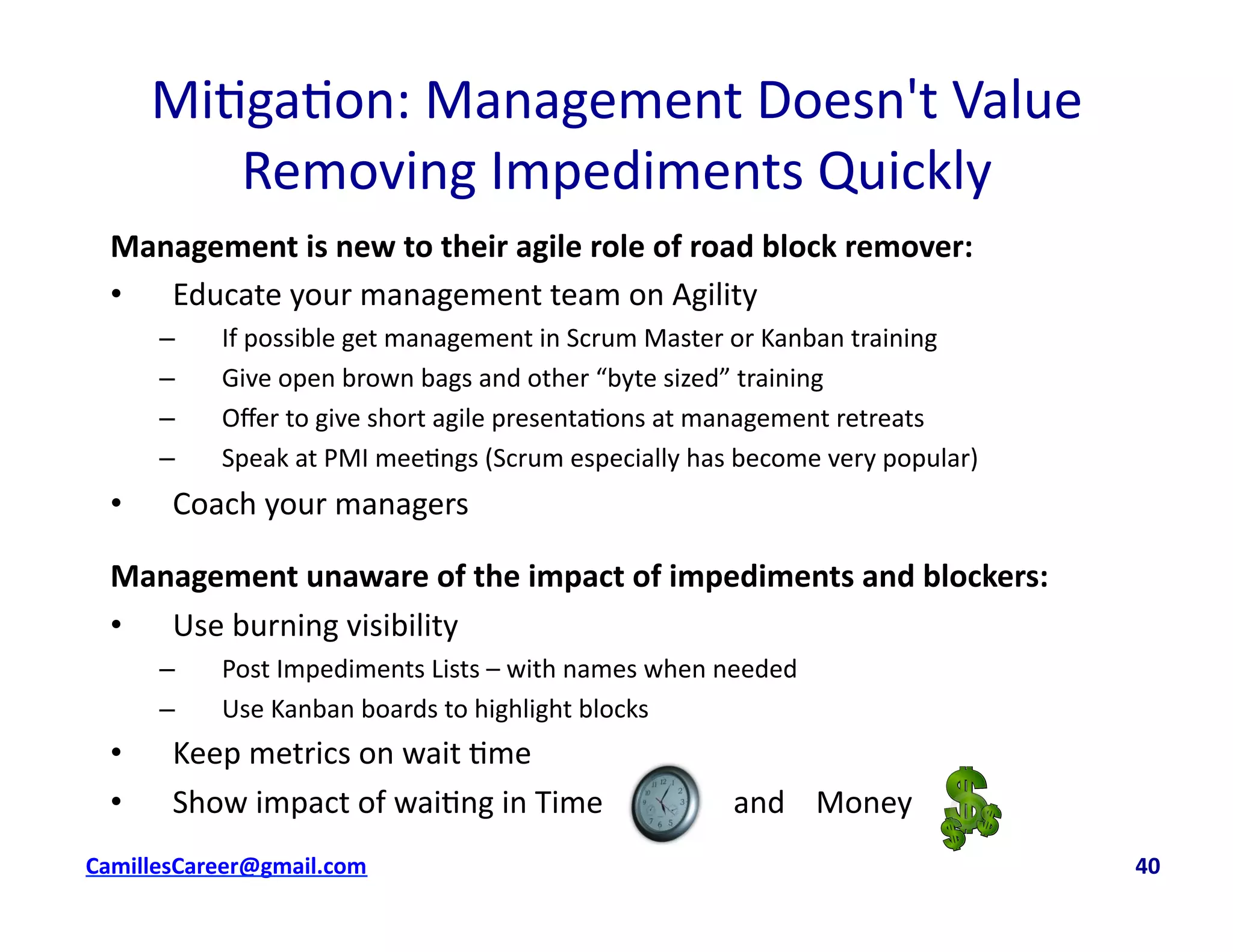 Mitigation: Management Doesn't Value Removing Impediments Quickly

Management is new to their agile role of road block remover:

• Educate your management team on Agility
  – If possible get management in Scrum Master or Kanban training
  – Give open brown bags and other “byte sized” training
  – Offer to give short agile presentations at management retreats
  – Speak at PMI meetings (Scrum especially has become very popular)
• Coach your managers

Management unaware of the impact of impediments and blockers:

• Use burning visibility
  – Post Impediments Lists – with names when needed
  – Use Kanban boards to highlight blocks
• Keep metrics on wait time
• Show impact of waiting in Time and Money

CamillesCareer@gmail.com

40